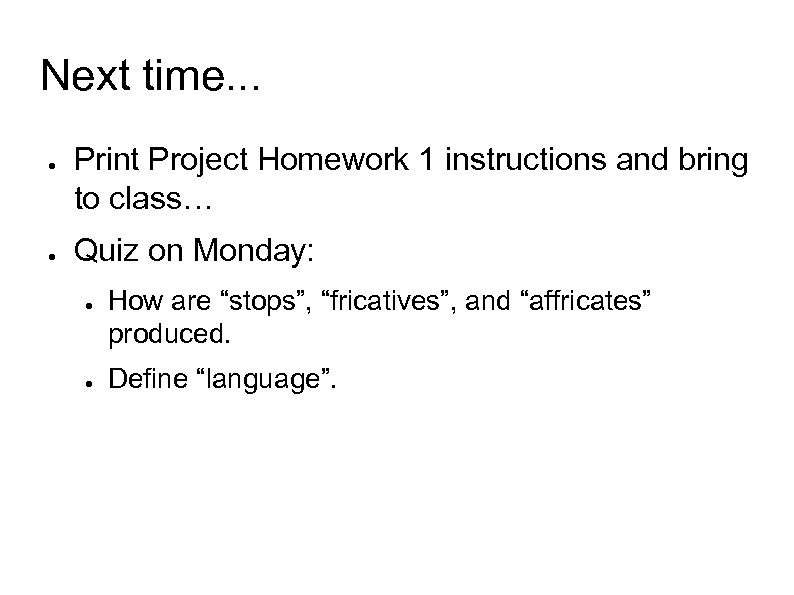 Next time...

● Print Project Homework 1 instructions and bring to class…

● Quiz on Monday:

  ● How are “stops”, “fricatives”, and “affricates” produced.

  ● Define “language”.